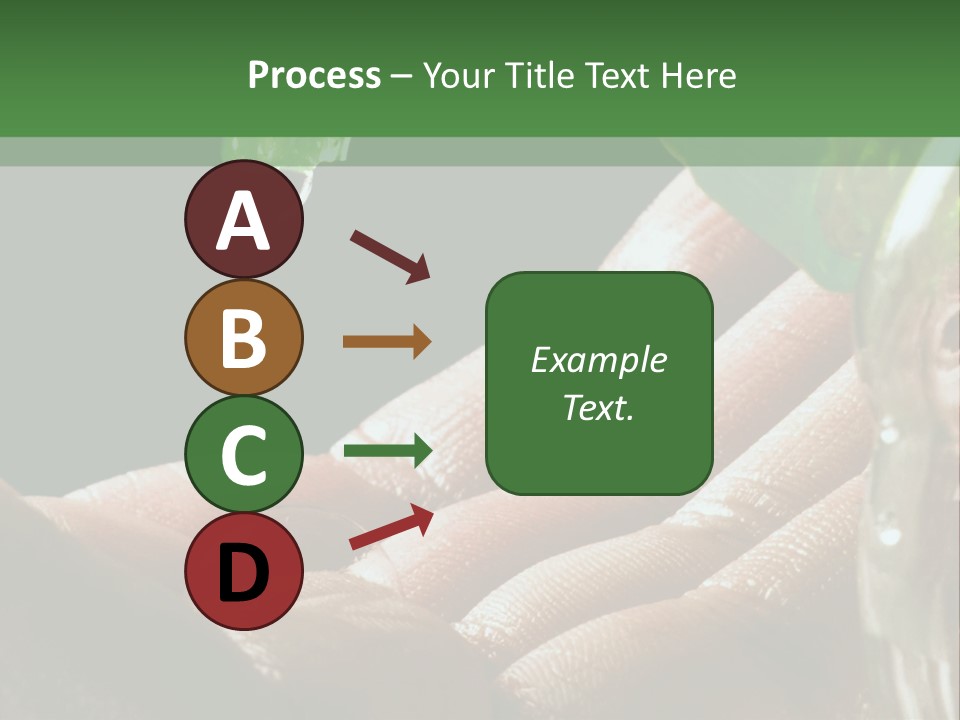 Process – Your Title Text Here

A

B

C

D

Example Text.